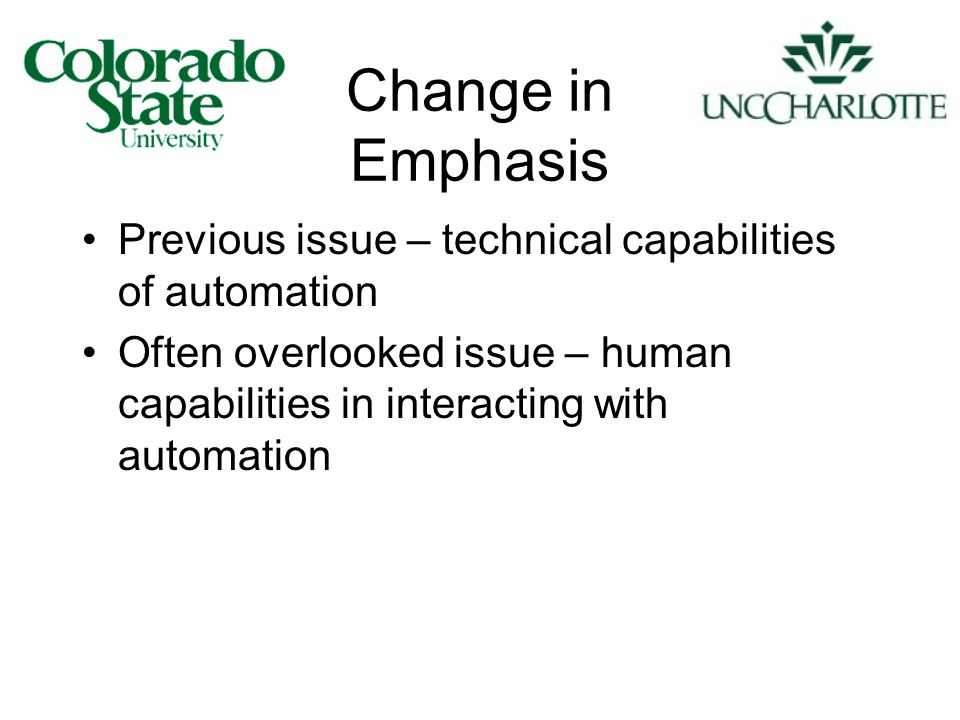 Colorado State University

Change in Emphasis

UNC CHARLOTTE

• Previous issue – technical capabilities of automation
• Often overlooked issue – human capabilities in interacting with automation